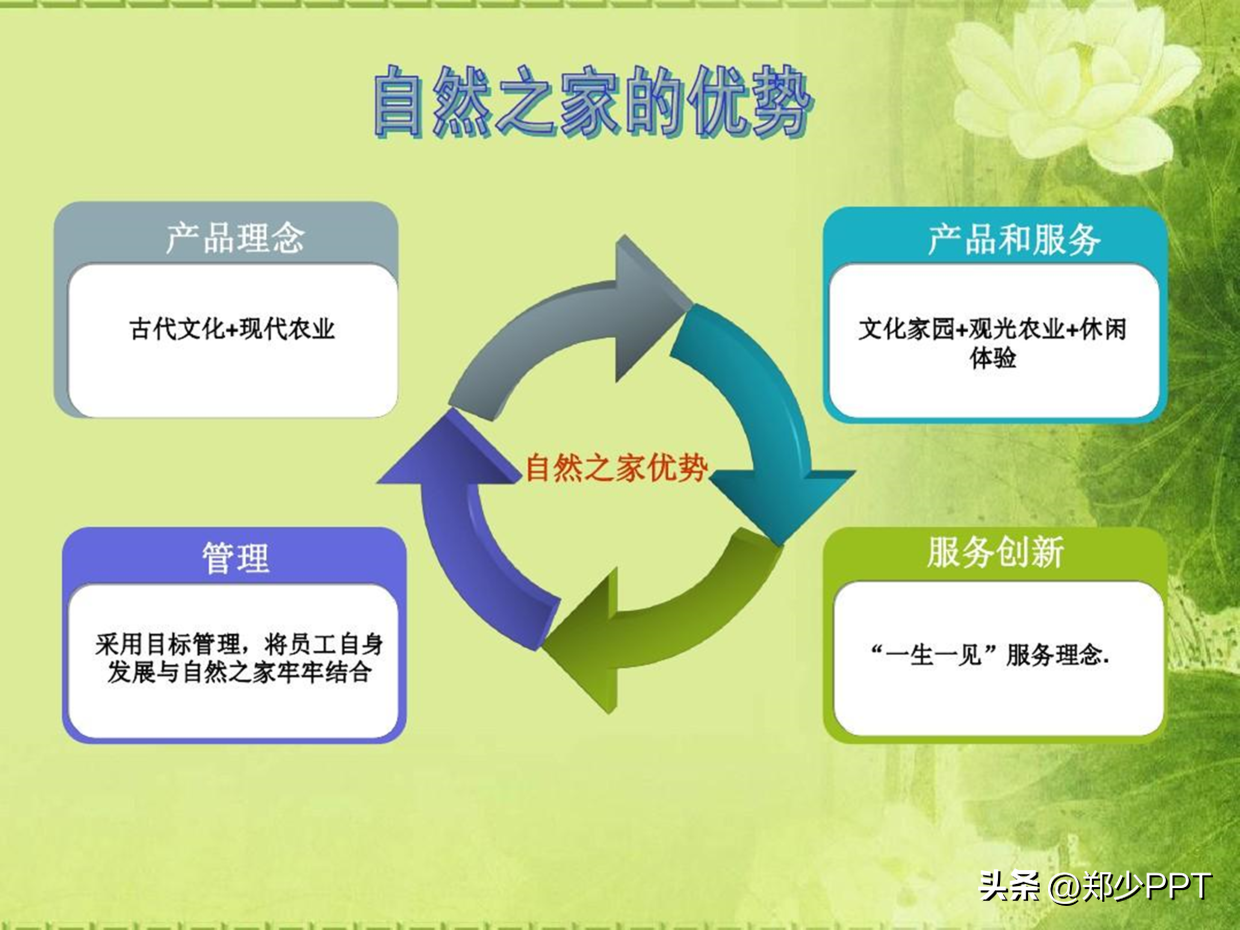 自然之家的优势

产品理念

古代文化+现代农业

产品和服务

文化家园+观光农业+休闲体验

自然之家优势

管理

采用目标管理，将员工自身发展与自然之家牢牢结合

服务创新

“一生一见”服务理念.

头条 @郑少PPT